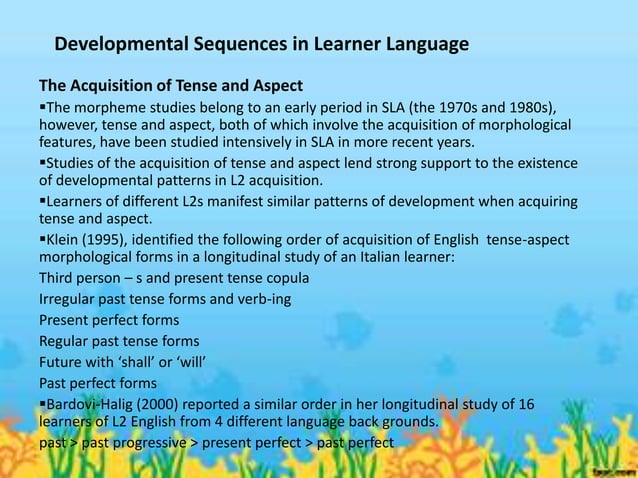 Developmental Sequences in Learner Language

The Acquisition of Tense and Aspect

▪The morpheme studies belong to an early period in SLA (the 1970s and 1980s), however, tense and aspect, both of which involve the acquisition of morphological features, have been studied intensively in SLA in more recent years.

▪Studies of the acquisition of tense and aspect lend strong support to the existence of developmental patterns in L2 acquisition.

▪Learners of different L2s manifest similar patterns of development when acquiring tense and aspect.

▪Klein (1995), identified the following order of acquisition of English tense-aspect morphological forms in a longitudinal study of an Italian learner:

Third person – s and present tense copula

Irregular past tense forms and verb-ing

Present perfect forms

Regular past tense forms

Future with 'shall' or 'will'

Past perfect forms

▪Bardovi-Halig (2000) reported a similar order in her longitudinal study of 16 learners of L2 English from 4 different language back grounds.

past > past progressive > present perfect > past perfect